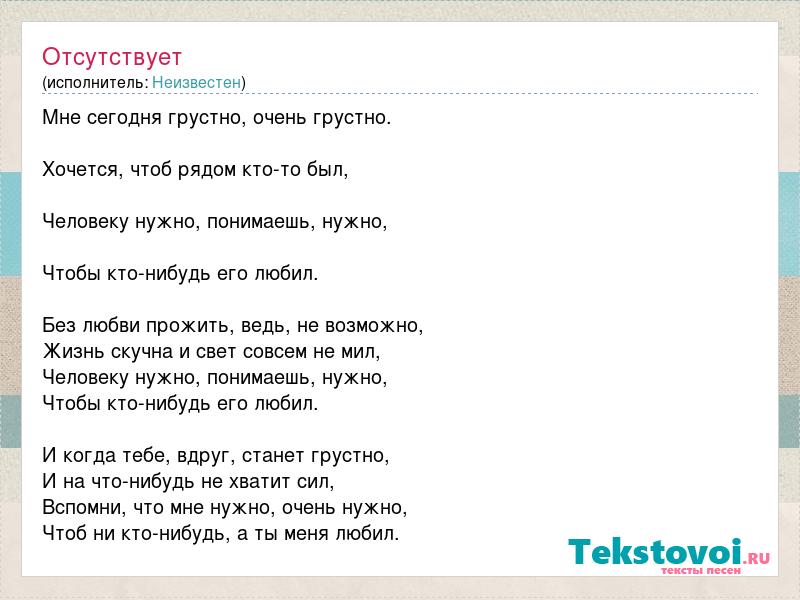 Отсутствует
(исполнитель: Неизвестен)

Мне сегодня грустно, очень грустно.

Хочется, чтоб рядом кто-то был,

Человеку нужно, понимаешь, нужно,

Чтобы кто-нибудь его любил.

Без любви прожить, ведь, не возможно,
Жизнь скучна и свет совсем не мил,
Человеку нужно, понимаешь, нужно,
Чтобы кто-нибудь его любил.

И когда тебе, вдруг, станет грустно,
И на что-нибудь не хватит сил,
Вспомни, что мне нужно, очень нужно,
Чтоб ни кто-нибудь, а ты меня любил.

Tekstovoi.RU
тексты песен